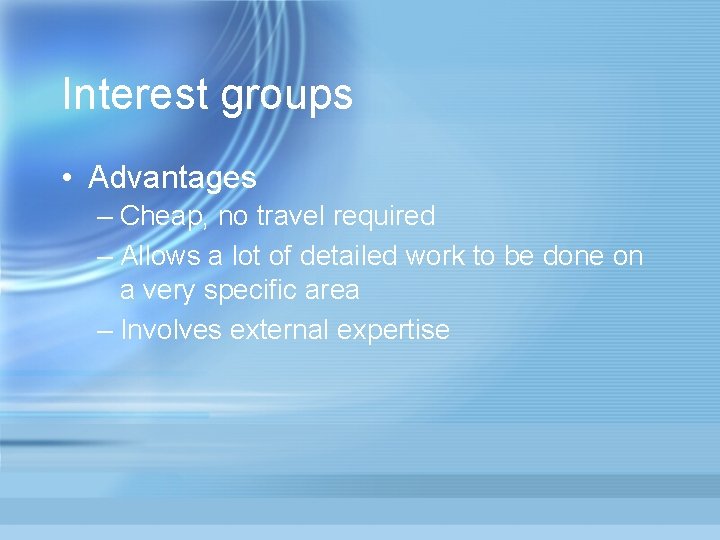 Interest groups

• Advantages
– Cheap, no travel required
– Allows a lot of detailed work to be done on a very specific area
– Involves external expertise